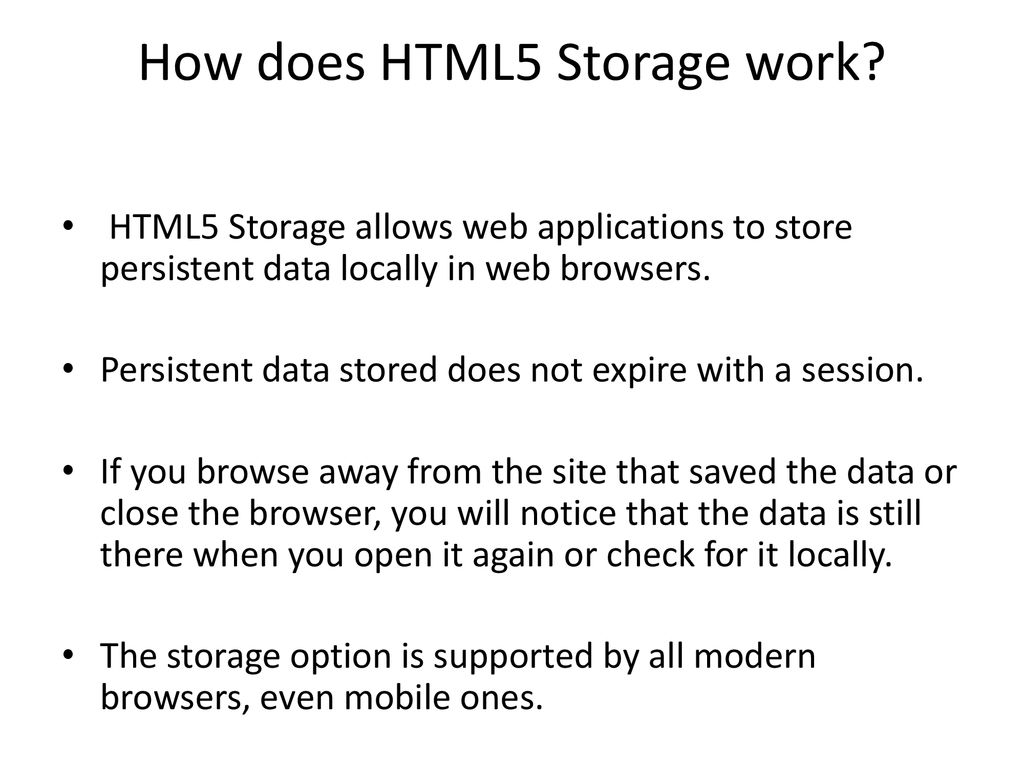 How does HTML5 Storage work?

• HTML5 Storage allows web applications to store persistent data locally in web browsers.

• Persistent data stored does not expire with a session.

• If you browse away from the site that saved the data or close the browser, you will notice that the data is still there when you open it again or check for it locally.

• The storage option is supported by all modern browsers, even mobile ones.